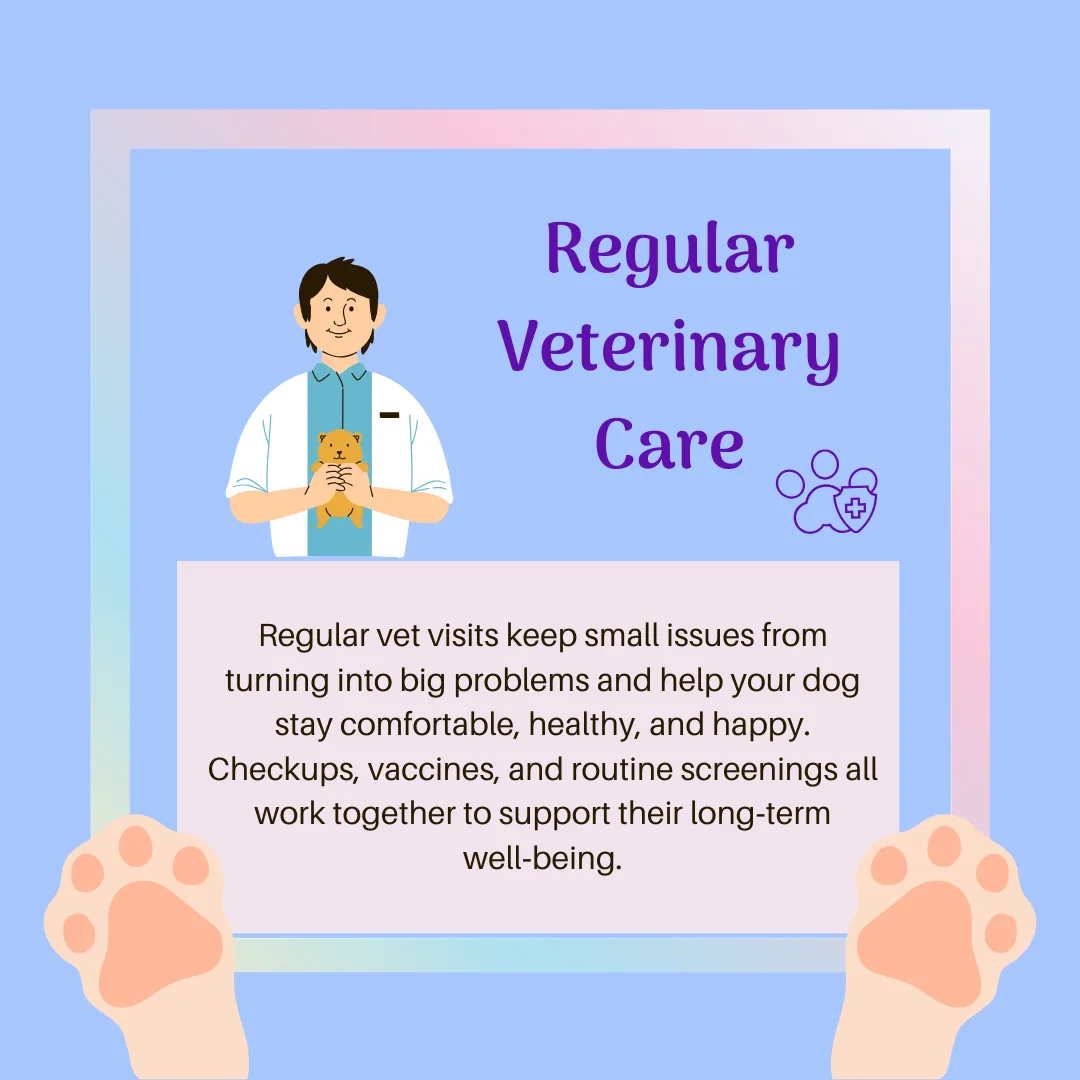 Regular Veterinary Care

Regular vet visits keep small issues from turning into big problems and help your dog stay comfortable, healthy, and happy. Checkups, vaccines, and routine screenings all work together to support their long-term well-being.